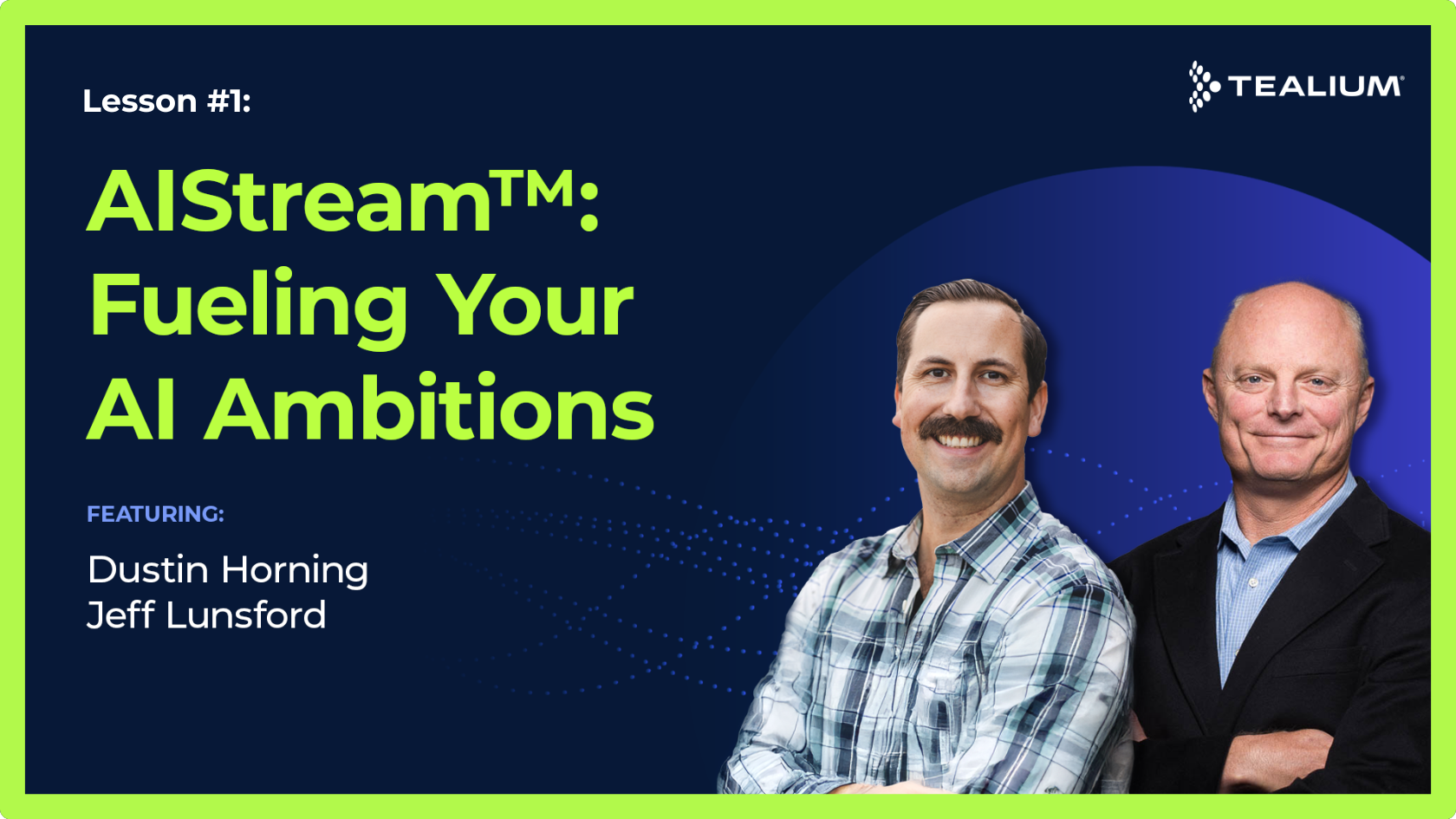 Lesson #1:

TEALIUM®

AIStream™: Fueling Your AI Ambitions

FEATURING:

Dustin Horning
Jeff Lunsford